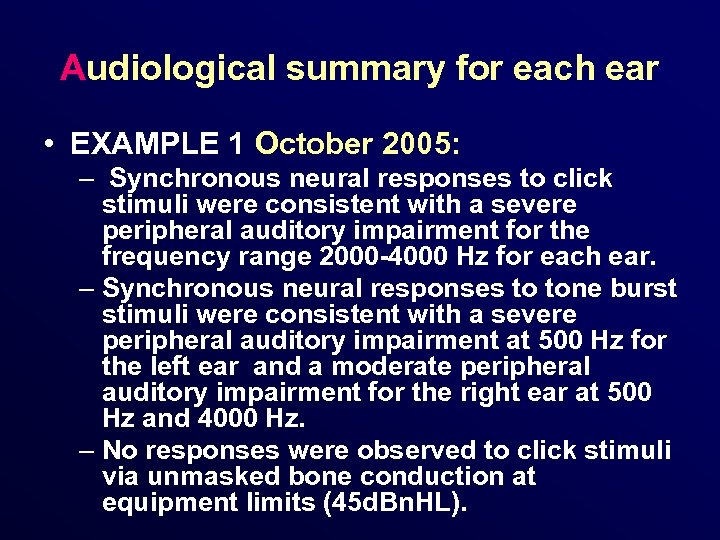 Audiological summary for each ear

• EXAMPLE 1 October 2005:
– Synchronous neural responses to click stimuli were consistent with a severe peripheral auditory impairment for the frequency range 2000-4000 Hz for each ear.
– Synchronous neural responses to tone burst stimuli were consistent with a severe peripheral auditory impairment at 500 Hz for the left ear and a moderate peripheral auditory impairment for the right ear at 500 Hz and 4000 Hz.
– No responses were observed to click stimuli via unmasked bone conduction at equipment limits (45dBnHL).